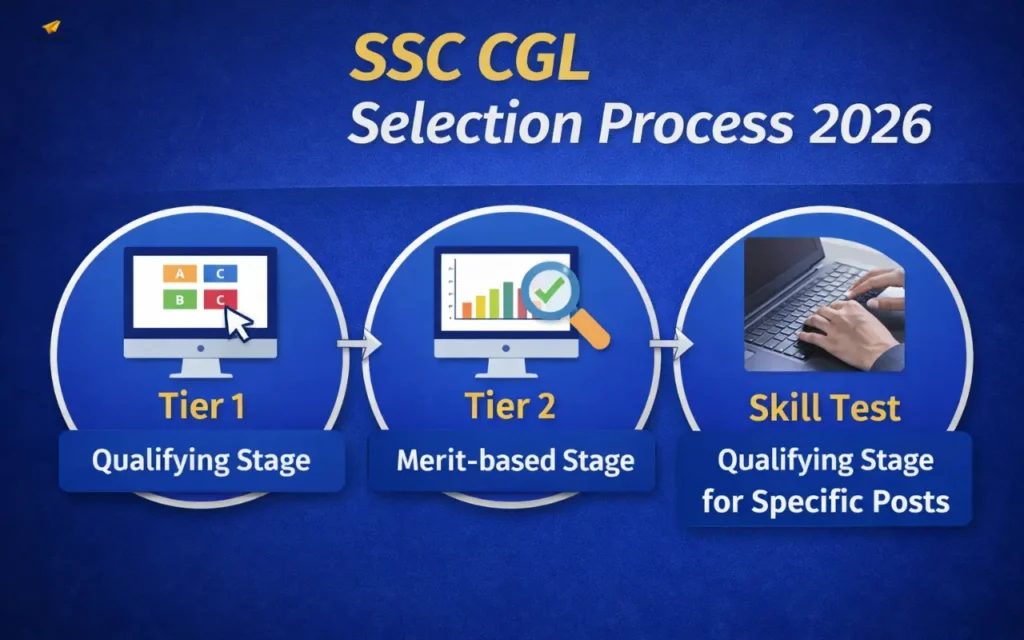 SSC CGL
Selection Process 2026

A C
B C

Tier 1
Qualifying Stage

Tier 2
Merit-based Stage

Skill Test
Qualifying Stage for Specific Posts